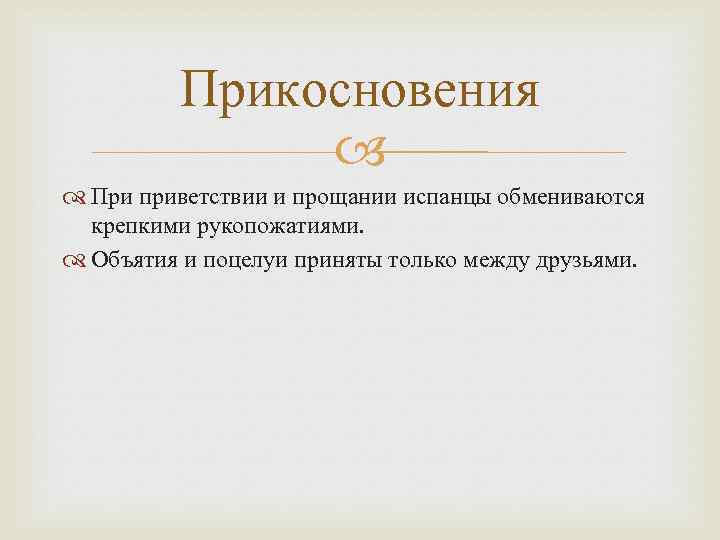 Прикосновения

При приветствии и прощании испанцы обмениваются крепкими рукопожатиями.

Объятия и поцелуи приняты только между друзьями.